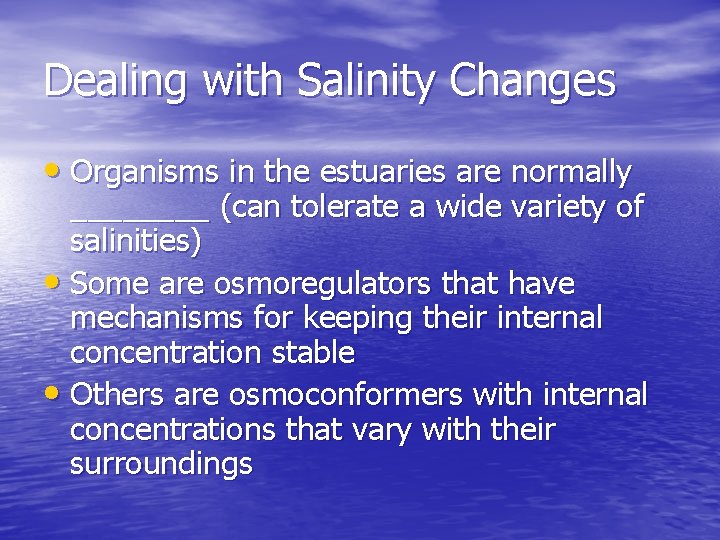 Dealing with Salinity Changes

• Organisms in the estuaries are normally ________ (can tolerate a wide variety of salinities)
• Some are osmoregulators that have mechanisms for keeping their internal concentration stable
• Others are osmoconformers with internal concentrations that vary with their surroundings